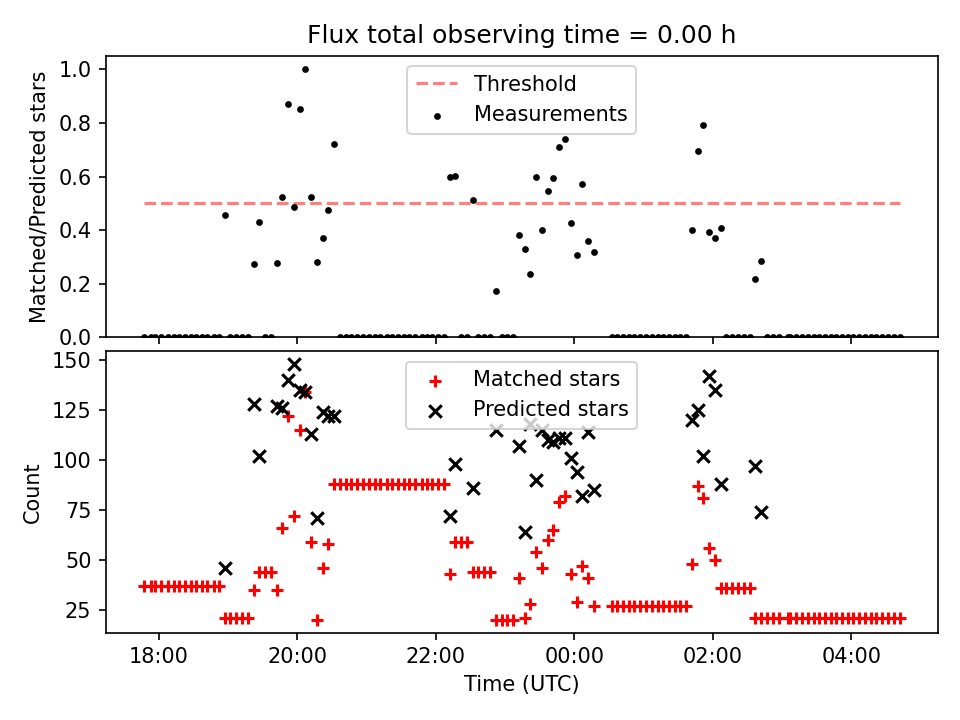 Flux total observing time = 0.00 h

Matched/Predicted stars

1.0
0.8
0.6
0.4
0.2
0.0

Threshold
Measurements

Count

150
125
100
75
50
25

Matched stars
Predicted stars

18:00
20:00
22:00
00:00
02:00
04:00

Time (UTC)